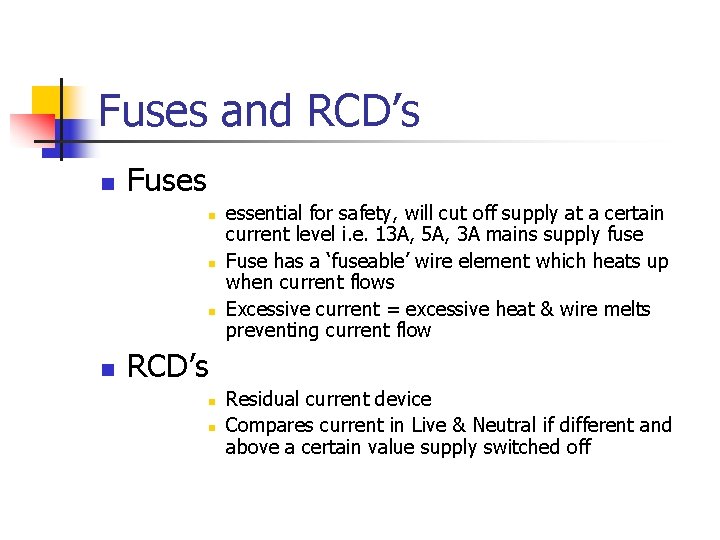 Fuses and RCD’s

Fuses

essential for safety, will cut off supply at a certain current level i.e. 13A, 5A, 3A mains supply fuse

Fuse has a ‘fuseable’ wire element which heats up when current flows

Excessive current = excessive heat & wire melts preventing current flow

RCD’s

Residual current device

Compares current in Live & Neutral if different and above a certain value supply switched off